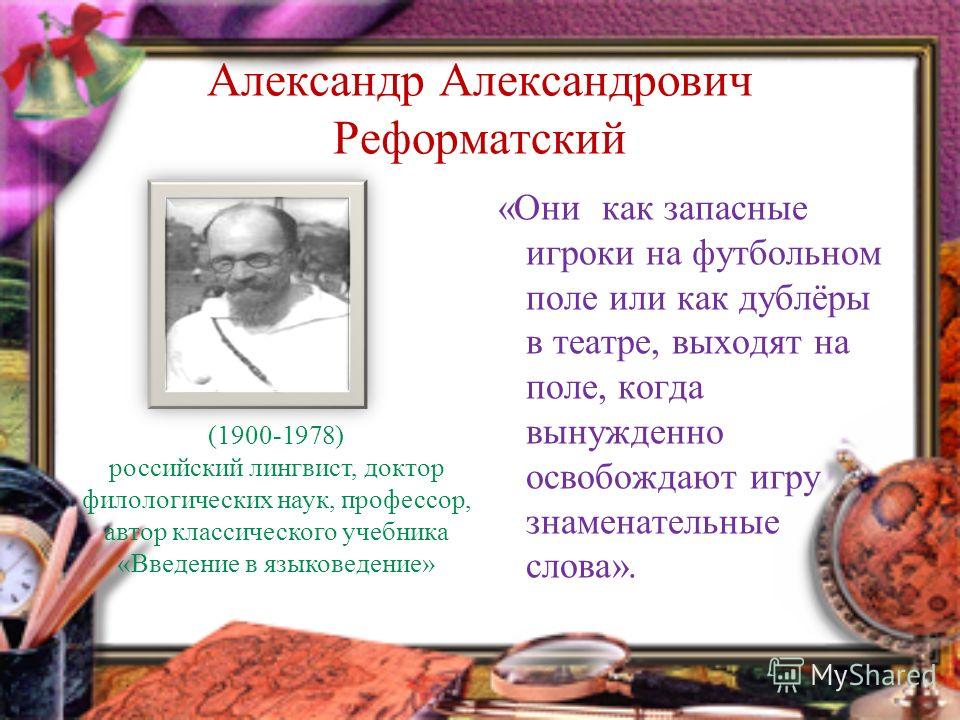 Александр Александрович Реформатский

(1900-1978)
российский лингвист, доктор филологических наук, профессор, автор классического учебника «Введение в языковедение»

«Они как запасные игроки на футбольном поле или как дублёры в театре, выходят на поле, когда вынужденно освобождают игру знаменательные слова».

MyShared